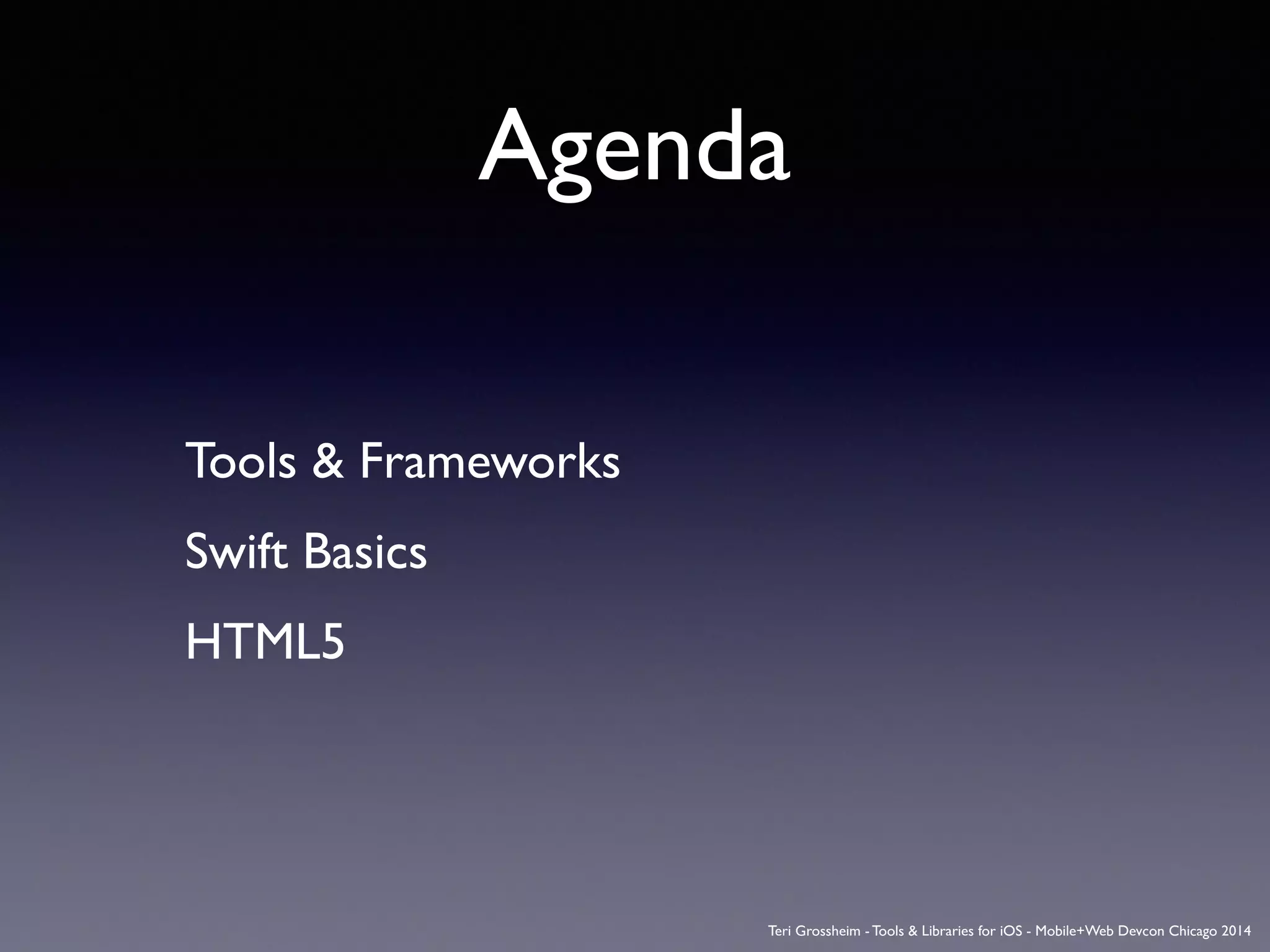 Agenda

Tools & Frameworks

Swift Basics

HTML5

Teri Grossheim - Tools & Libraries for iOS - Mobile+Web Devcon Chicago 2014